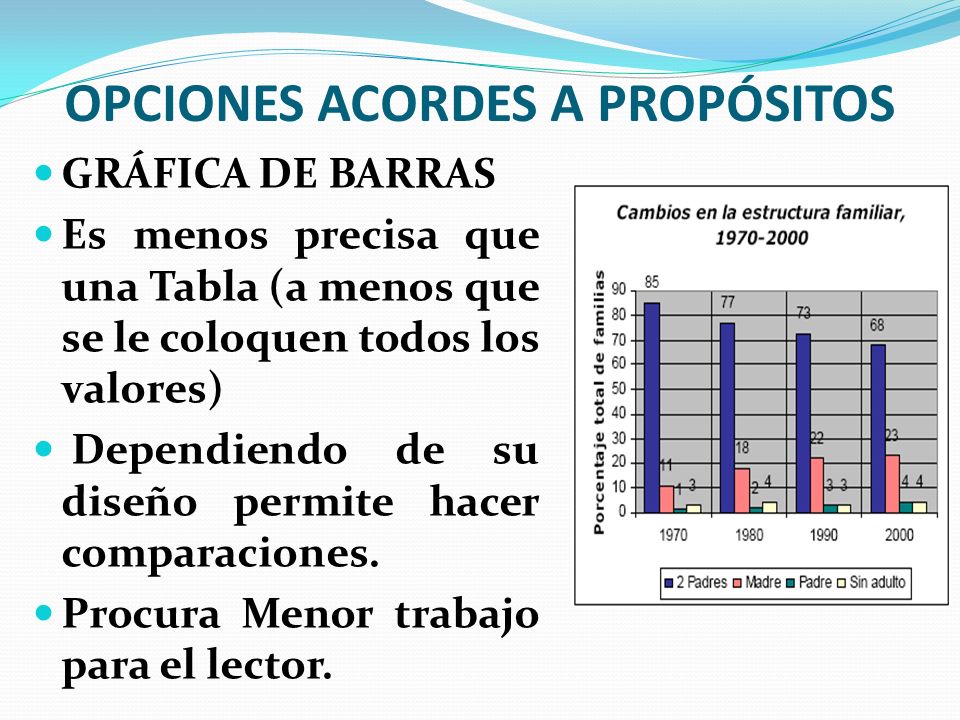 OPCIONES ACORDES A PROPÓSITOS

GRÁFICA DE BARRAS

Es menos precisa que una Tabla (a menos que se le coloquen todos los valores)

Dependiendo de su diseño permite hacer comparaciones.

Procura Menor trabajo para el lector.

Cambios en la estructura familiar, 1970-2000

Porcentaje total de familias

90
80
70
60
50
40
30
20
10
0

85
11
1
3
77
18
2
4
73
22
3
3
68
23
4
4

1970
1980
1990
2000

2 Padres
Madre
Padre
Sin adulto